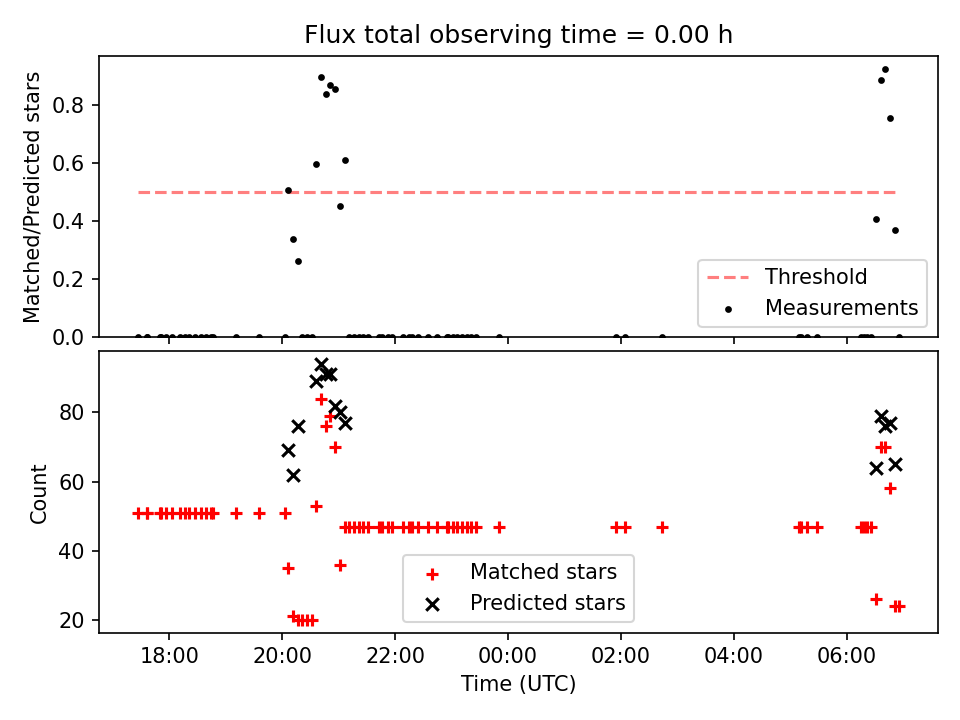 Flux total observing time = 0.00 h

Matched/Predicted stars

0.8
0.6
0.4
0.2
0.0

Threshold
Measurements

Count

80
60
40
20

Matched stars
Predicted stars

18:00
20:00
22:00
00:00
02:00
04:00
06:00

Time (UTC)